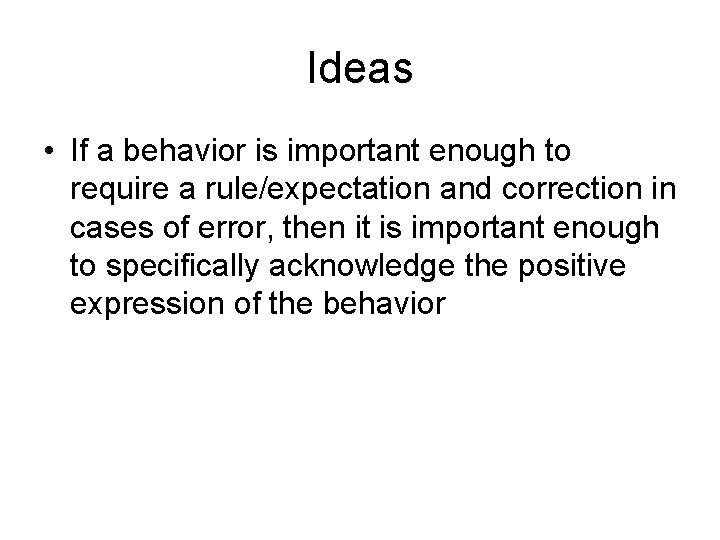 Ideas

• If a behavior is important enough to require a rule/expectation and correction in cases of error, then it is important enough to specifically acknowledge the positive expression of the behavior